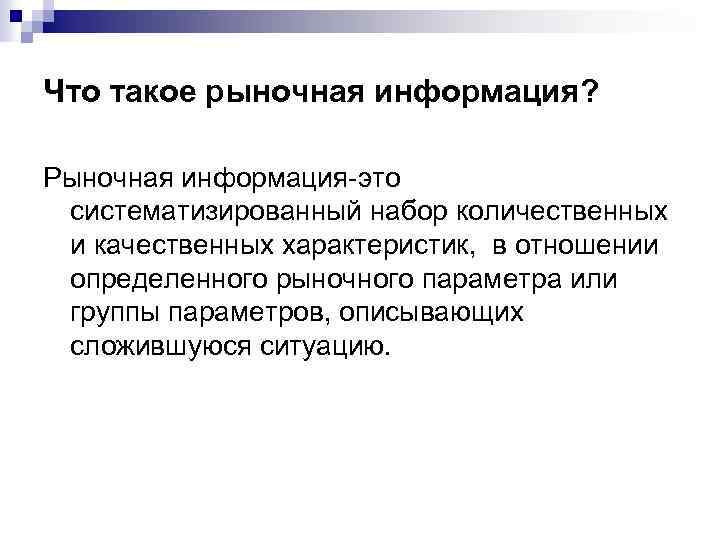 Что такое рыночная информация?

Рыночная информация-это систематизированный набор количественных и качественных характеристик,  в отношении определенного рыночного параметра или группы параметров, описывающих сложившуюся ситуацию.